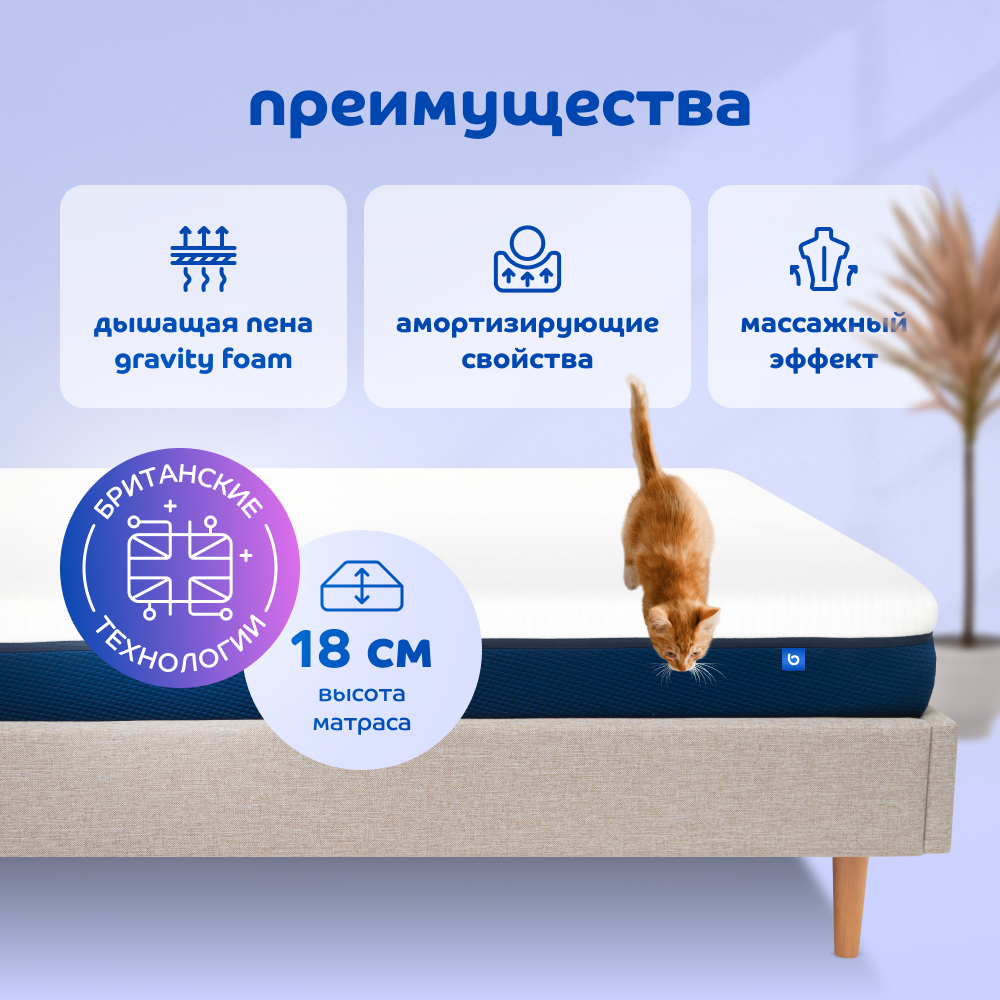 преимущества

дышащая пена gravity foam

амортизирующие свойства

массажный эффект

БРИТАНСКИЕ ТЕХНОЛОГИИ

18 см
высота матраса